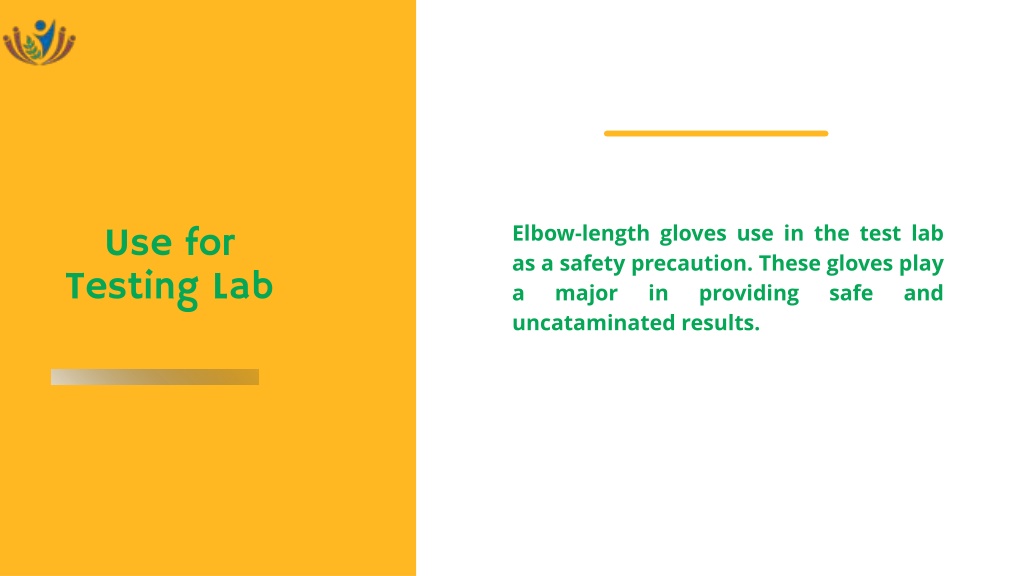 Use for
Testing Lab

Elbow-length gloves use in the test lab as a safety precaution. These gloves play a major in providing safe and uncataminated results.